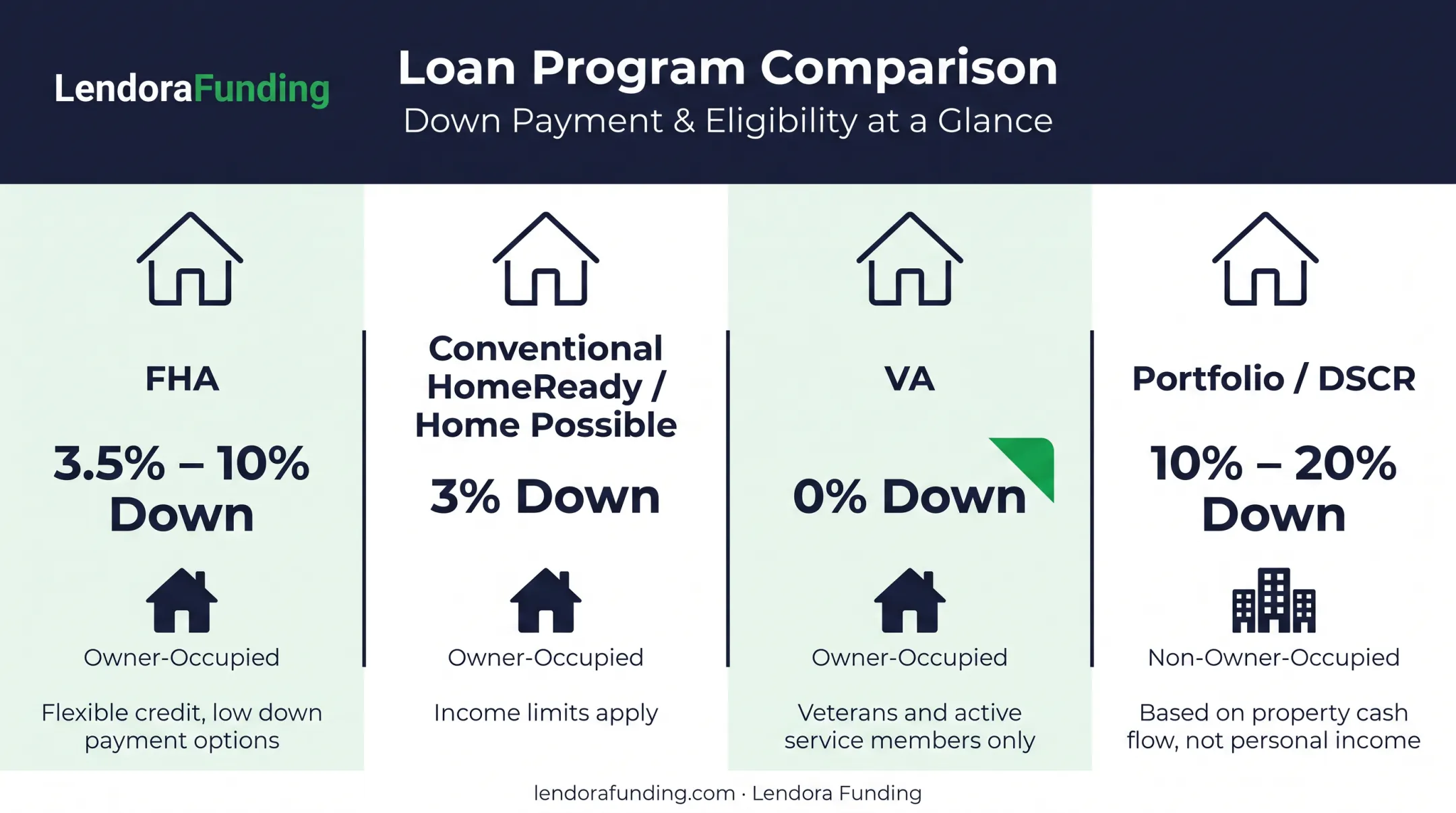 LendoraFunding

Loan Program Comparison
Down Payment & Eligibility at a Glance

FHA

3.5% – 10% Down

Owner-Occupied

Flexible credit, low down payment options

Conventional HomeReady / Home Possible

3% Down

Owner-Occupied

Income limits apply

VA

0% Down

Owner-Occupied

Veterans and active service members only

Portfolio / DSCR

10% – 20% Down

Non-Owner-Occupied

Based on property cash flow, not personal income

lendorafunding.com · Lendora Funding